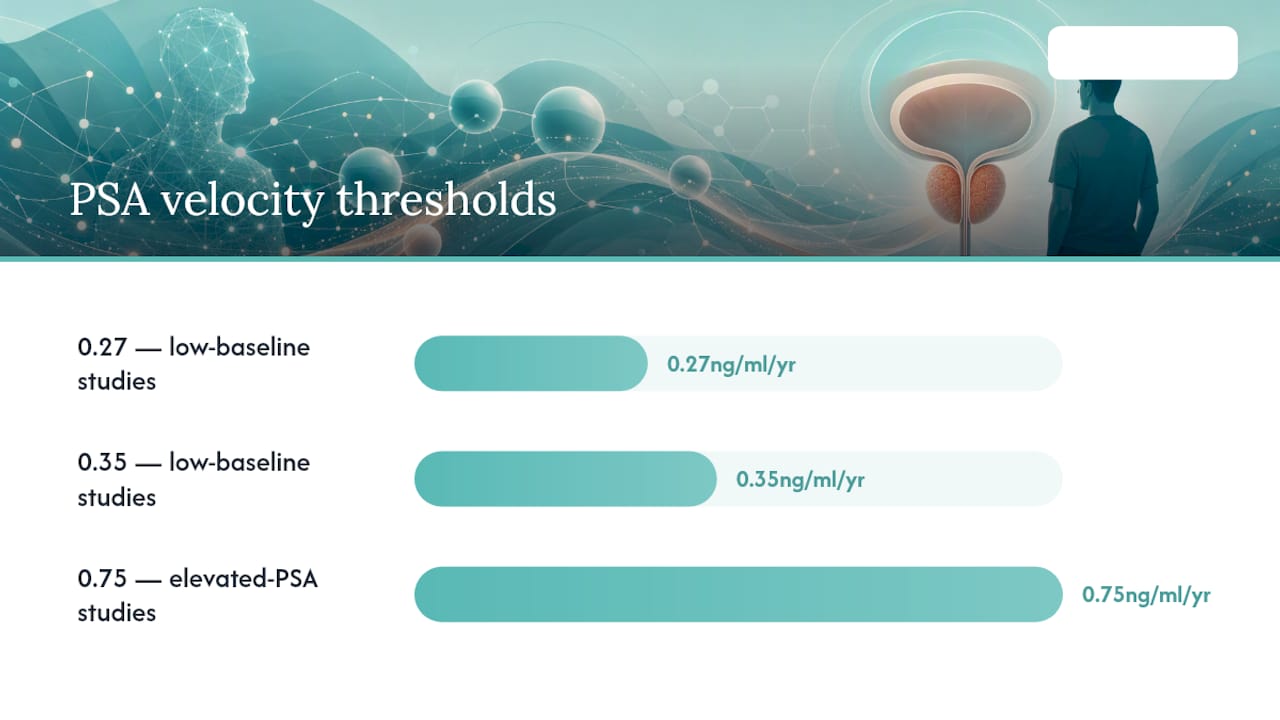 PSA velocity thresholds

0.27 — low-baseline studies

0.27ng/ml/yr

0.35 — low-baseline studies

0.35ng/ml/yr

0.75 — elevated-PSA studies

0.75ng/ml/yr